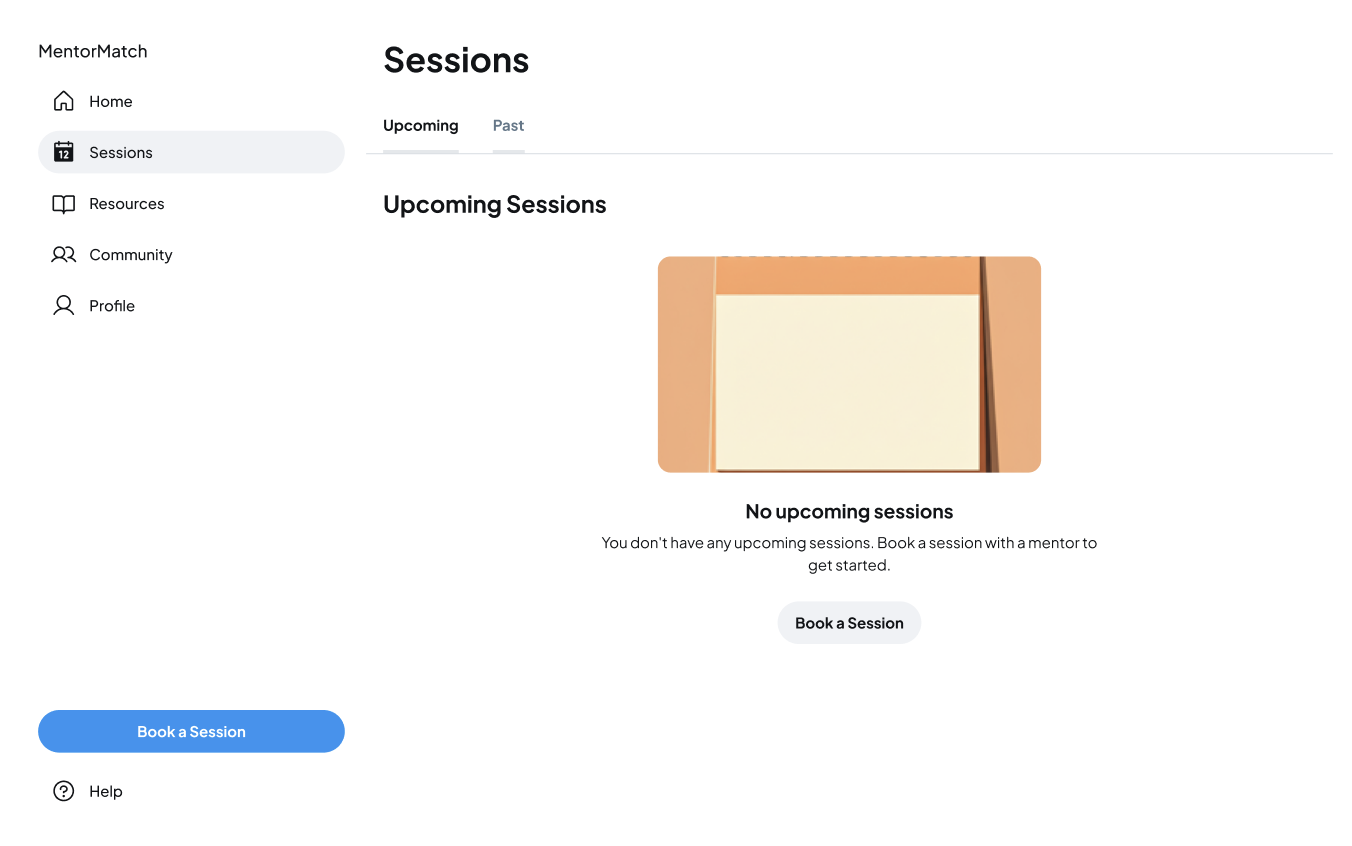 MentorMatch

Home

12 Sessions

Resources

Community

Profile

Book a Session

Help

Sessions

Upcoming

Past

Upcoming Sessions

No upcoming sessions

You don't have any upcoming sessions. Book a session with a mentor to get started.

Book a Session